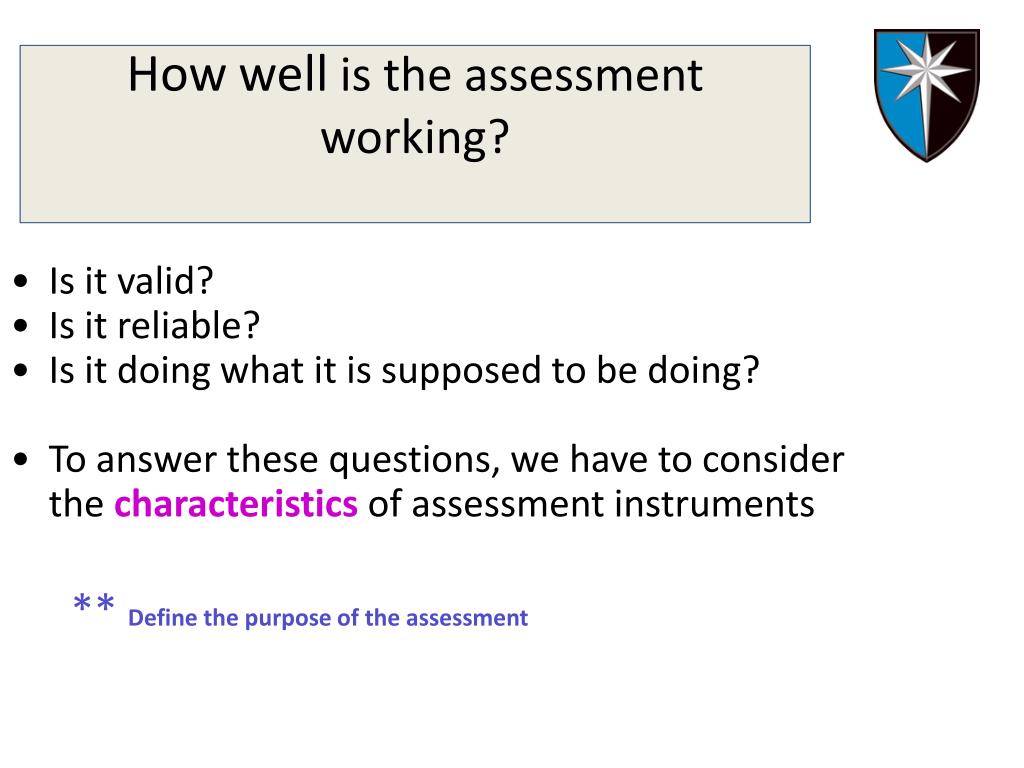 How well is the assessment working?

• Is it valid?
• Is it reliable?
• Is it doing what it is supposed to be doing?

• To answer these questions, we have to consider the characteristics of assessment instruments

** Define the purpose of the assessment